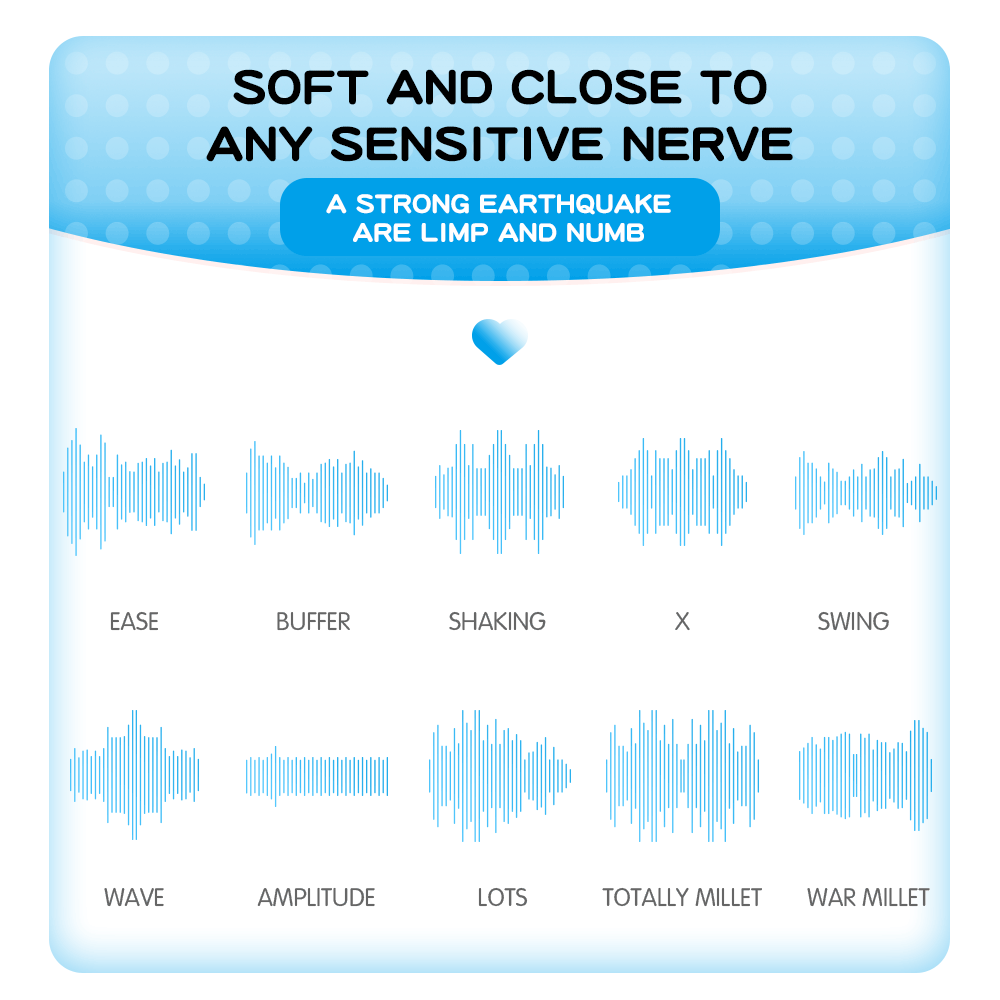 SOFT AND CLOSE TO ANY SENSITIVE NERVE

A STRONG EARTHQUAKE ARE LIMP AND NUMB

EASE

BUFFER

SHAKING

X

SWING

WAVE

AMPLITUDE

LOTS

TOTALLY MILLET

WAR MILLET